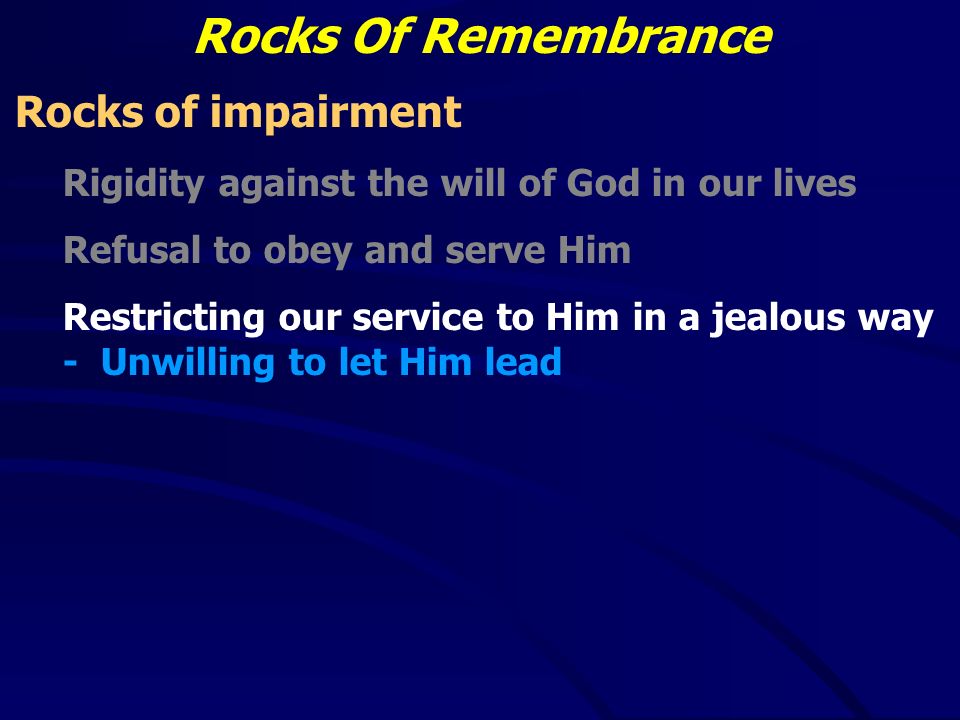 Rocks Of Remembrance

Rocks of impairment

Rigidity against the will of God in our lives

Refusal to obey and serve Him

Restricting our service to Him in a jealous way
- Unwilling to let Him lead